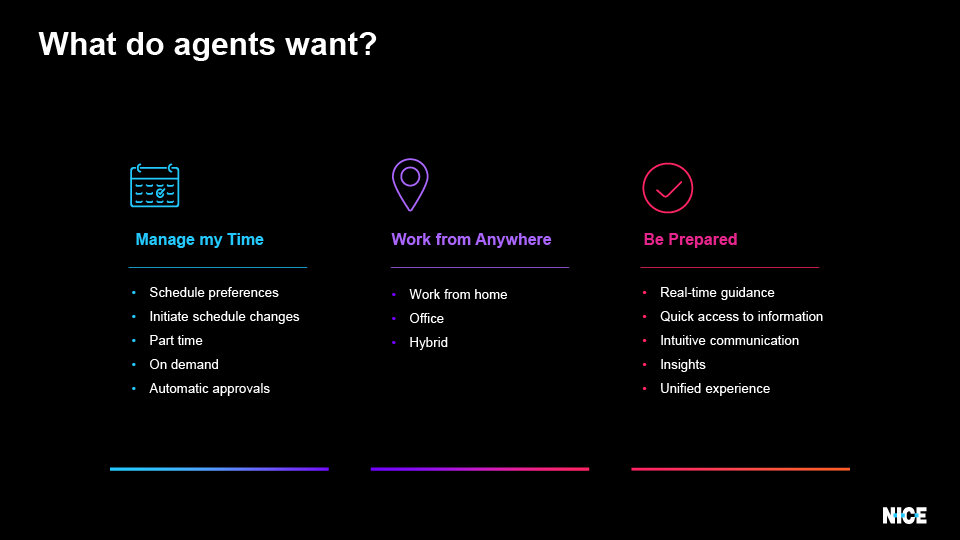 What do agents want?

Manage my Time

- Schedule preferences
- Initiate schedule changes
- Part time
- On demand
- Automatic approvals

Work from Anywhere

- Work from home
- Office
- Hybrid

Be Prepared

- Real-time guidance
- Quick access to information
- Intuitive communication
- Insights
- Unified experience

NICE